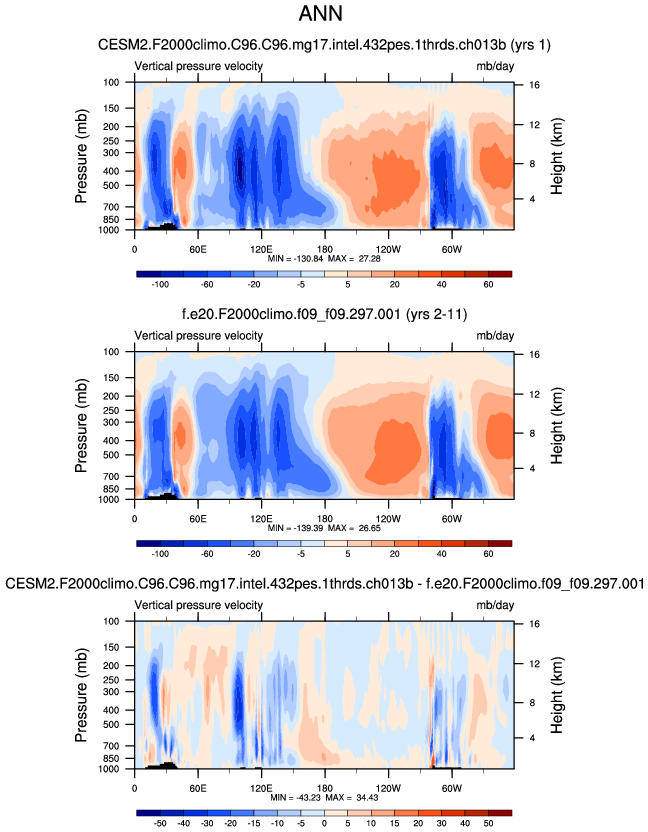 ANN

CESM2.F2000climo.C96.C96.mg17.intel.432pes.1thrds.ch013b (yrs 1)

Vertical pressure velocity mb/day

Pressure (mb)
100
150
200
250
300
400
500
700
850
1000

Height (km)
16
12
8
4

0 60E 120E 180 120W 60W

MIN = -130.84 MAX = 27.28

-100 -60 -20 -5 5 20 40 60

f.e20.F2000climo.f09_f09.297.001 (yrs 2-11)

Vertical pressure velocity mb/day

Pressure (mb)
100
150
200
250
300
400
500
700
850
1000

Height (km)
16
12
8
4

0 60E 120E 180 120W 60W

MIN = -139.39 MAX = 26.65

-100 -60 -20 -5 5 20 40 60

CESM2.F2000climo.C96.C96.mg17.intel.432pes.1thrds.ch013b - f.e20.F2000climo.f09_f09.297.001

Vertical pressure velocity mb/day

Pressure (mb)
100
150
200
250
300
400
500
700
850
1000

Height (km)
16
12
8
4

0 60E 120E 180 120W 60W

MIN = -43.23 MAX = 34.43

-50 -40 -30 -20 -15 -10 -5 0 5 10 15 20 30 40 50